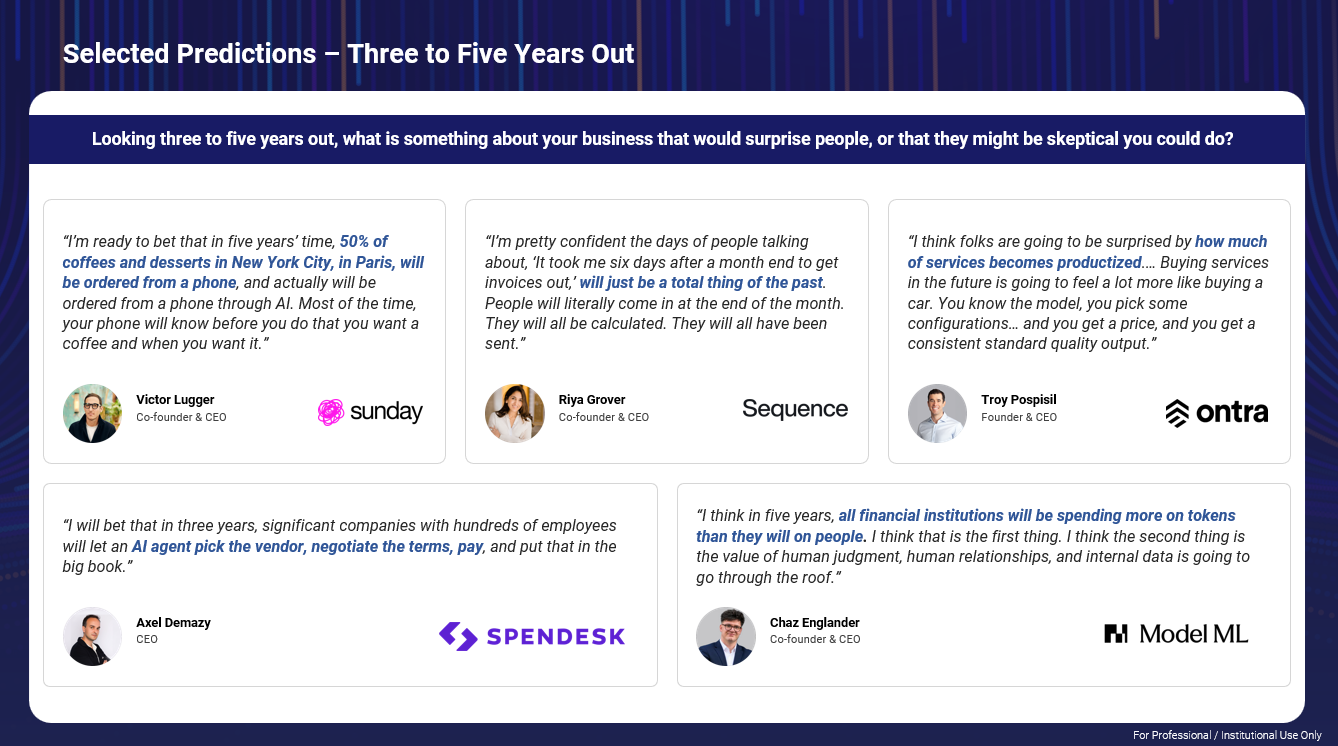 Selected Predictions – Three to Five Years Out

Looking three to five years out, what is something about your business that would surprise people, or that they might be skeptical you could do?

"I'm ready to bet that in five years' time, 50% of coffees and desserts in New York City, in Paris, will be ordered from a phone, and actually will be ordered from a phone through AI. Most of the time, your phone will know before you do that you want a coffee and when you want it."

Victor Lugger
Co-founder & CEO

sunday

"I'm pretty confident the days of people talking about, 'It took me six days after a month end to get invoices out,' will just be a total thing of the past. People will literally come in at the end of the month. They will all be calculated. They will all have been sent."

Riya Grover
Co-founder & CEO

Sequence

"I think folks are going to be surprised by how much of services becomes productized.… Buying services in the future is going to feel a lot more like buying a car. You know the model, you pick some configurations… and you get a price, and you get a consistent standard quality output."

Troy Pospisil
Founder & CEO

ontra

"I will bet that in three years, significant companies with hundreds of employees will let an AI agent pick the vendor, negotiate the terms, pay, and put that in the big book."

Axel Demazy
CEO

SPENDESK

"I think in five years, all financial institutions will be spending more on tokens than they will on people. I think that is the first thing. I think the second thing is the value of human judgment, human relationships, and internal data is going to go through the roof."

Chaz Englander
Co-founder & CEO

Model ML

For Professional / Institutional Use Only